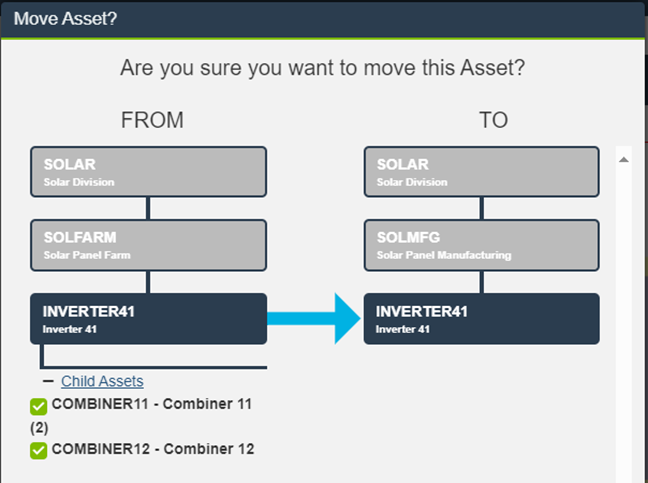 Move Asset?

Are you sure you want to move this Asset?

FROM

SOLAR
Solar Division

SOLFARM
Solar Panel Farm

INVERTER41
Inverter 41

– Child Assets

COMBINER11 - Combiner 11 (2)

COMBINER12 - Combiner 12

TO

SOLAR
Solar Division

SOLMFG
Solar Panel Manufacturing

INVERTER41
Inverter 41